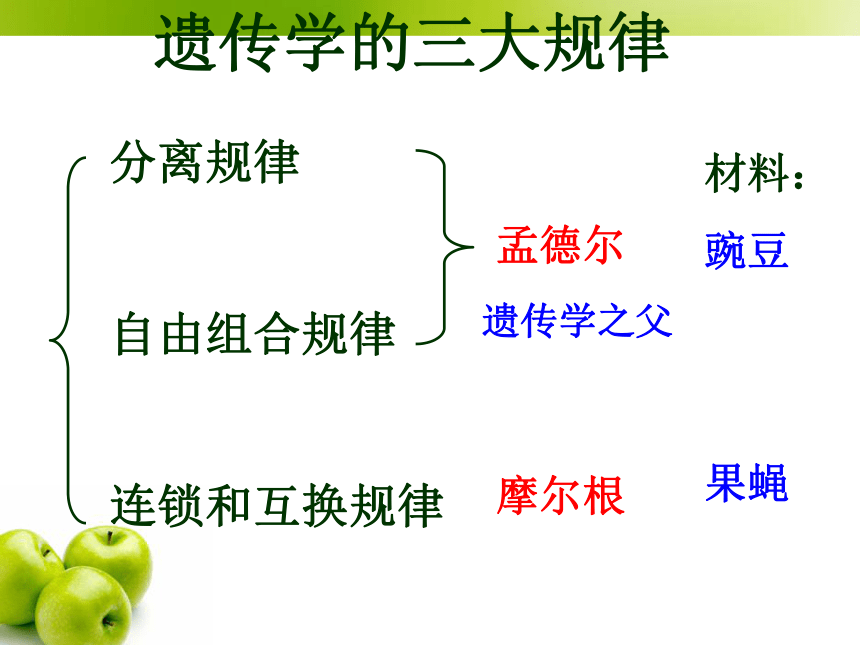 遗传学的三大规律

分离规律

自由组合规律

连锁和互换规律

孟德尔

遗传学之父

摩尔根

材料：

豌豆

果蝇